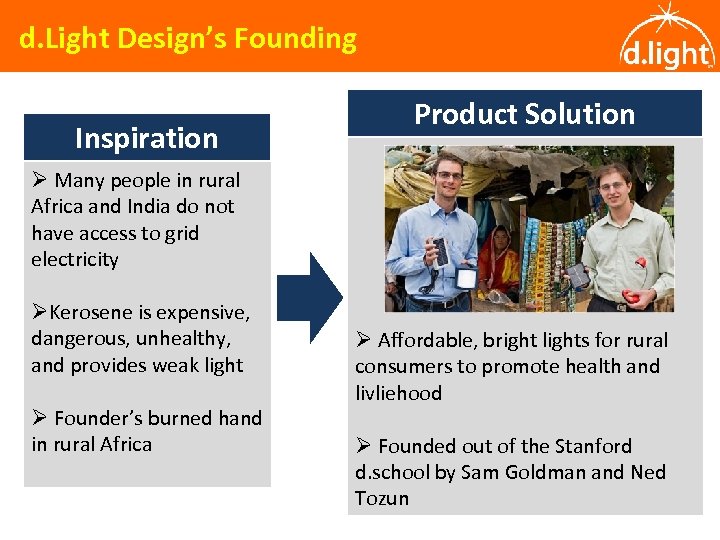 d.Light Design's Founding

d.light

Inspiration

➢ Many people in rural Africa and India do not have access to grid electricity

➢Kerosene is expensive, dangerous, unhealthy, and provides weak light

➢ Founder's burned hand in rural Africa

Product Solution

➢ Affordable, bright lights for rural consumers to promote health and livliehood

➢ Founded out of the Stanford d.school by Sam Goldman and Ned Tozun